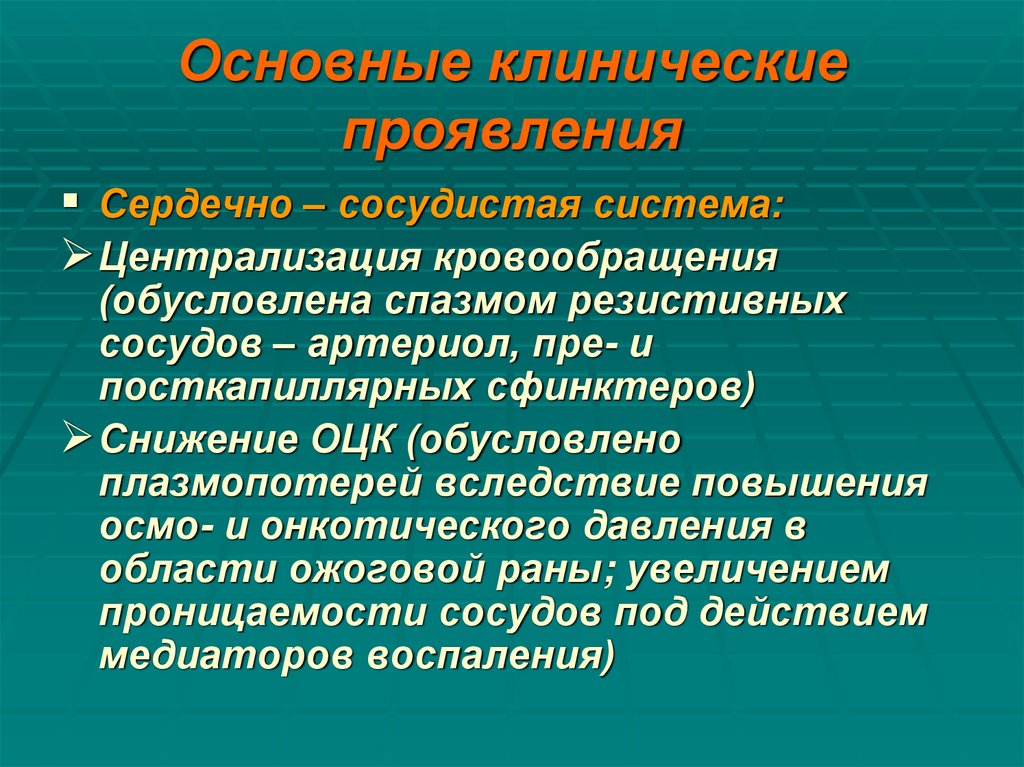 Основные клинические проявления

▪ Сердечно – сосудистая система:

➢ Централизация кровообращения (обусловлена спазмом резистивных сосудов – артериол, пре- и посткапиллярных сфинктеров)

➢ Снижение ОЦК (обусловлено плазмопотерей вследствие повышения осмо- и онкотического давления в области ожоговой раны; увеличением проницаемости сосудов под действием медиаторов воспаления)